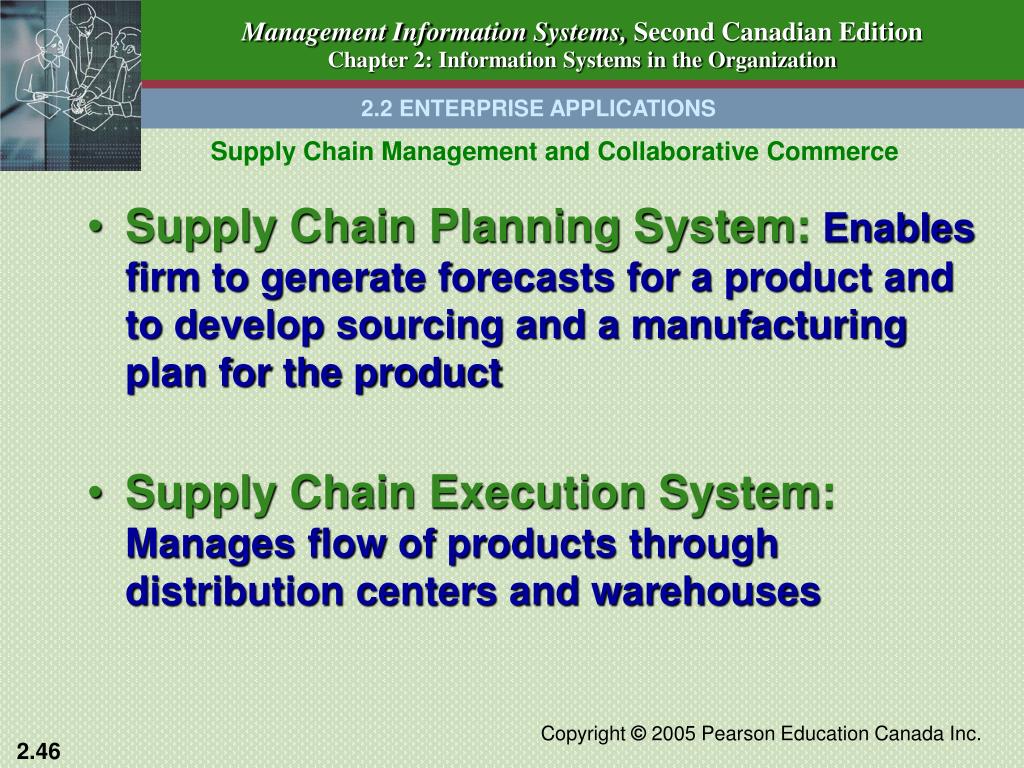 Management Information Systems, Second Canadian Edition
Chapter 2: Information Systems in the Organization

2.2 ENTERPRISE APPLICATIONS

Supply Chain Management and Collaborative Commerce

• Supply Chain Planning System: Enables firm to generate forecasts for a product and to develop sourcing and a manufacturing plan for the product

• Supply Chain Execution System: Manages flow of products through distribution centers and warehouses

Copyright © 2005 Pearson Education Canada Inc.

2.46